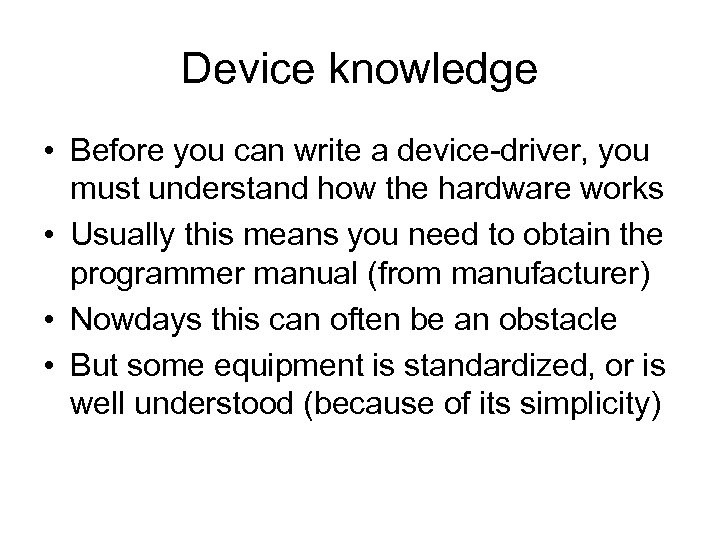 Device knowledge

• Before you can write a device-driver, you must understand how the hardware works
• Usually this means you need to obtain the programmer manual (from manufacturer)
• Nowdays this can often be an obstacle
• But some equipment is standardized, or is well understood (because of its simplicity)